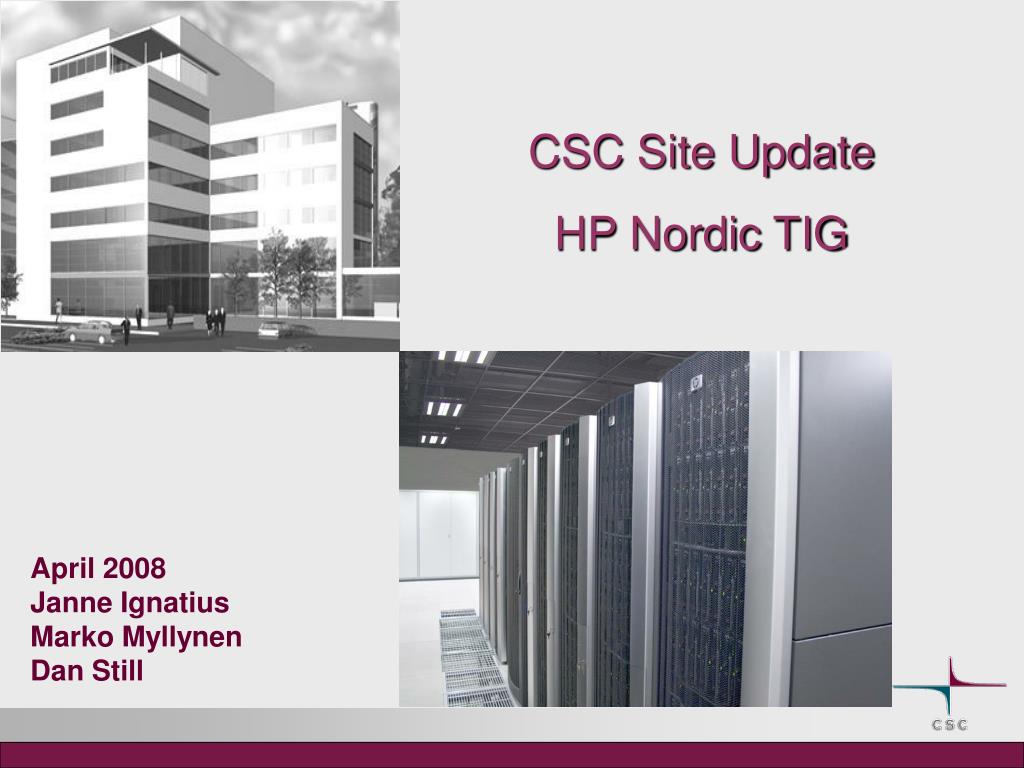 CSC Site Update

HP Nordic TIG

April 2008
Janne Ignatius
Marko Myllynen
Dan Still

CSC